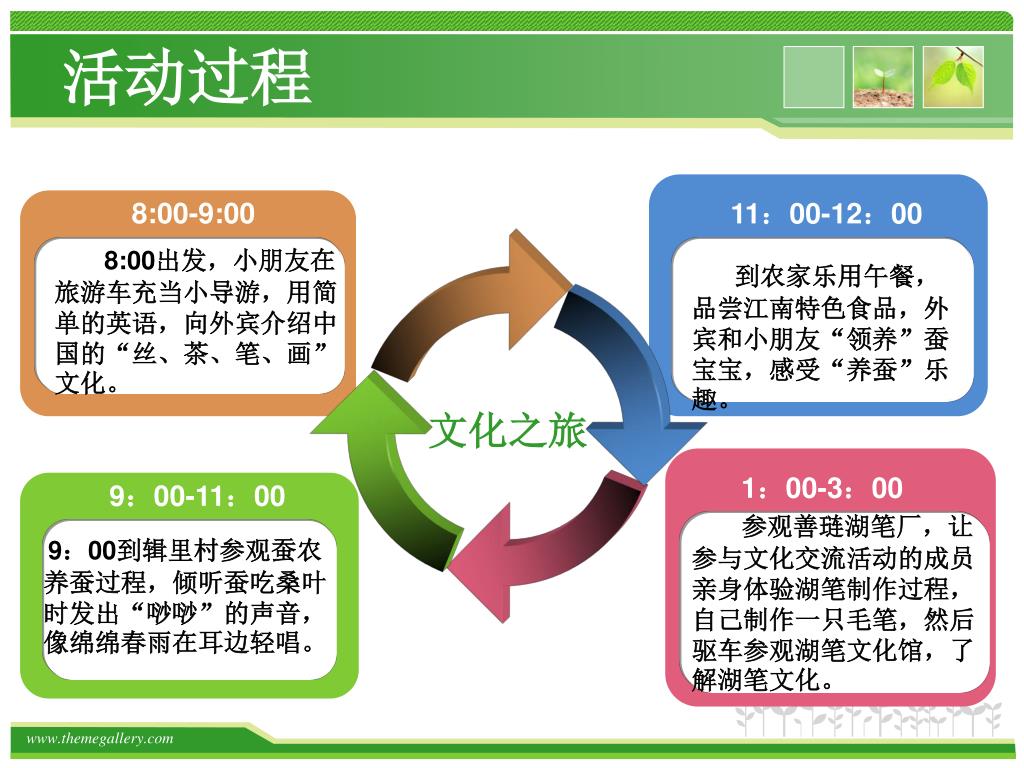 活动过程

8:00-9:00

8:00出发，小朋友在旅游车充当小导游，用简单的英语，向外宾介绍中国的“丝、茶、笔、画”文化。

11：00-12：00

到农家乐用午餐，品尝江南特色食品，外宾和小朋友“领养”蚕宝宝，感受“养蚕”乐趣。

文化之旅

9：00-11：00

9：00到辑里村参观蚕农养蚕过程，倾听蚕吃桑叶时发出“吵吵”的声音，像绵绵春雨在耳边轻唱。

1：00-3：00

参观善琏湖笔厂，让参与文化交流活动的成员亲身体验湖笔制作过程，自己制作一只毛笔，然后驱车参观湖笔文化馆，了解湖笔文化。

www.themegallery.com